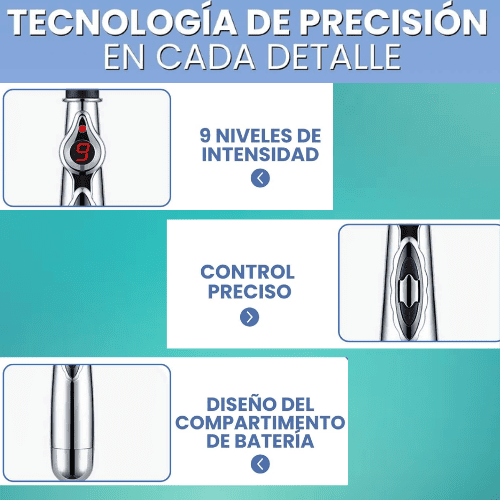 TECNOLOGÍA DE PRECISIÓN
EN CADA DETALLE

9

9 NIVELES DE INTENSIDAD

CONTROL PRECISO

DISEÑO DEL COMPARTIMENTO DE BATERÍA